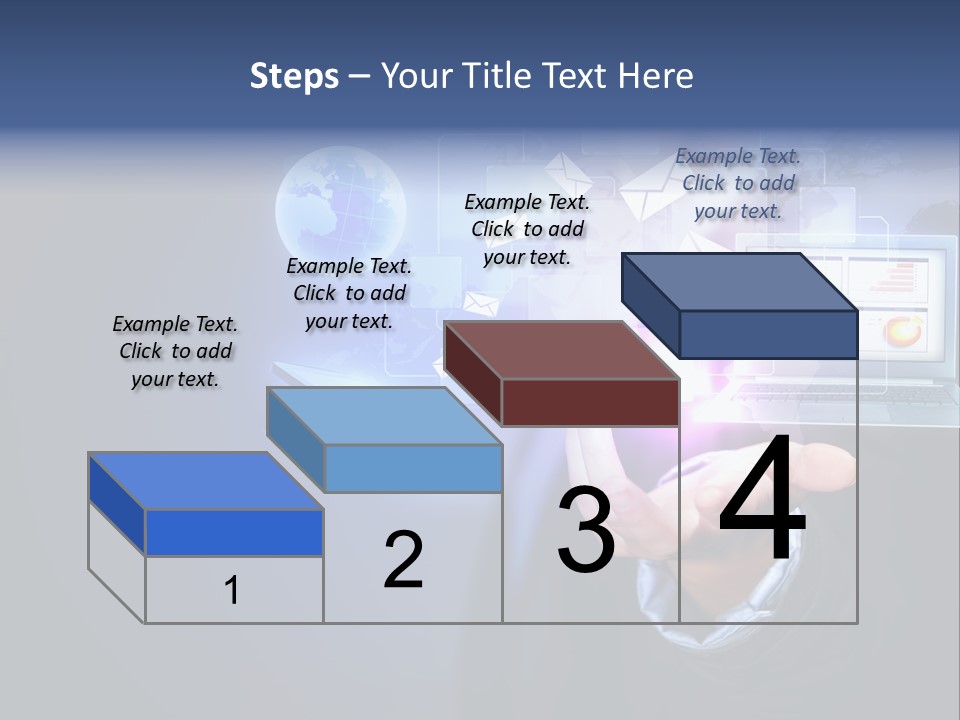 Steps – Your Title Text Here

Example Text. Click to add your text.

Example Text. Click to add your text.

Example Text. Click to add your text.

Example Text. Click to add your text.

1

2

3

4